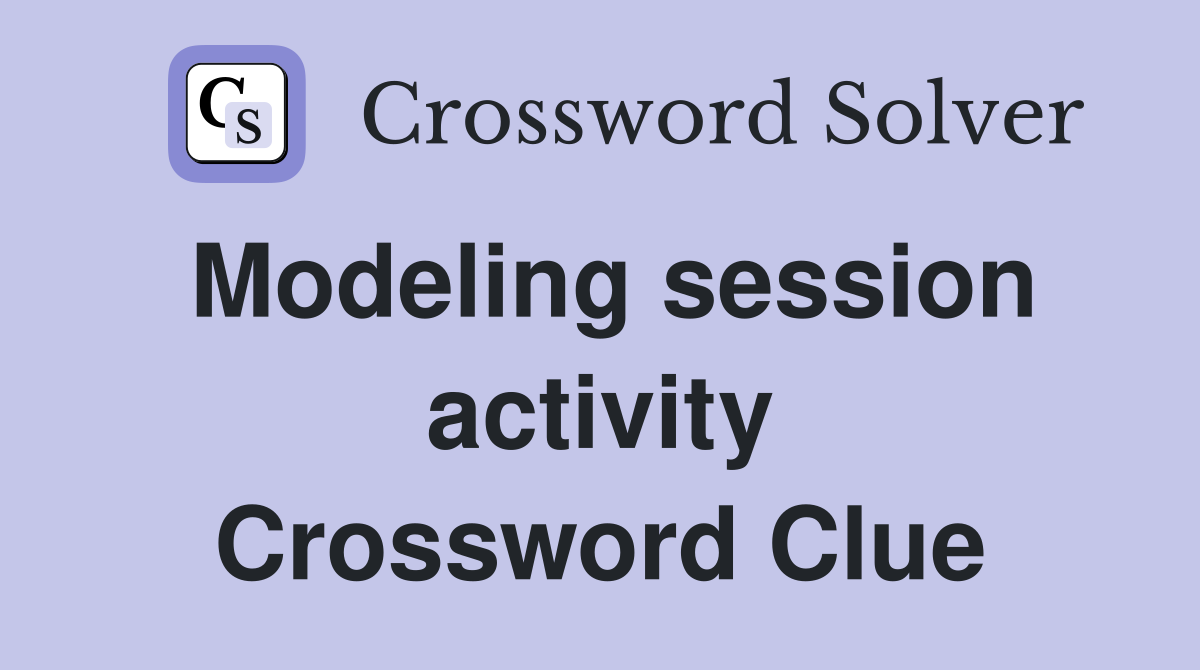 CS Crossword Solver

Modeling session activity Crossword Clue